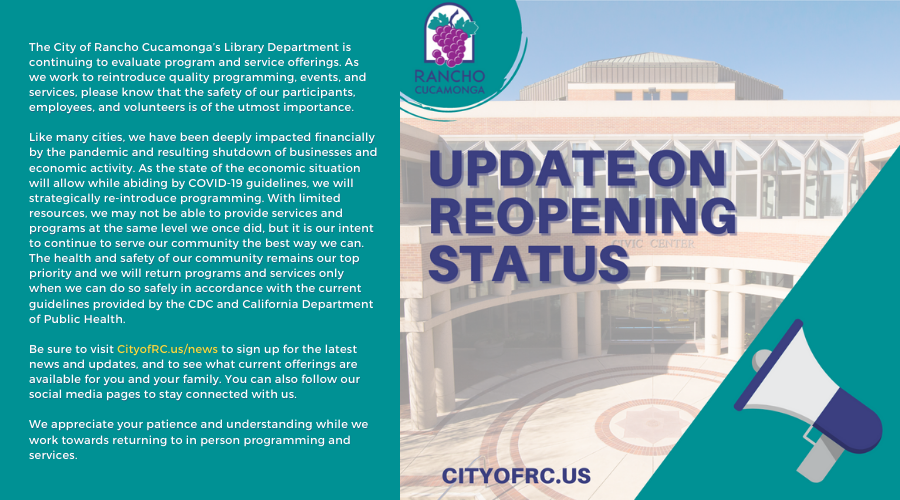 The City of Rancho Cucamonga's Library Department is continuing to evaluate program and service offerings. As we work to reintroduce quality programming, events, and services, please know that the safety of our participants, employees, and volunteers is of the utmost importance.

Like many cities, we have been deeply impacted financially by the pandemic and resulting shutdown of businesses and economic activity. As the state of the economic situation will allow while abiding by COVID-19 guidelines, we will strategically re-introduce programming. With limited resources, we may not be able to provide services and programs at the same level we once did, but it is our intent to continue to serve our community the best way we can. The health and safety of our community remains our top priority and we will return programs and services only when we can do so safely in accordance with the current guidelines provided by the CDC and California Department of Public Health.

Be sure to visit CityofRC.us/news to sign up for the latest news and updates, and to see what current offerings are available for you and your family. You can also follow our social media pages to stay connected with us.

We appreciate your patience and understanding while we work towards returning to in person programming and services.

RANCHO CUCAMONGA

UPDATE ON REOPENING STATUS

CIVIC CENTER

CITYOFRC.US